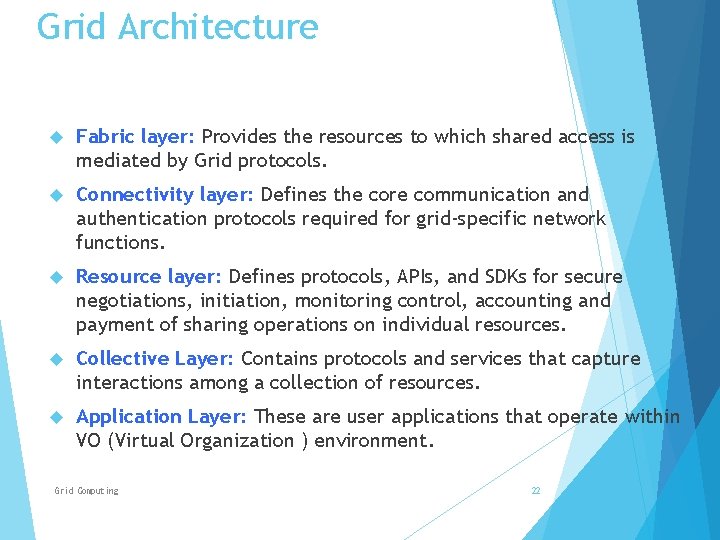 Grid Architecture

Fabric layer: Provides the resources to which shared access is mediated by Grid protocols.

Connectivity layer: Defines the core communication and authentication protocols required for grid-specific network functions.

Resource layer: Defines protocols, APIs, and SDKs for secure negotiations, initiation, monitoring control, accounting and payment of sharing operations on individual resources.

Collective Layer: Contains protocols and services that capture interactions among a collection of resources.

Application Layer: These are user applications that operate within VO (Virtual Organization ) environment.

Grid Computing

22